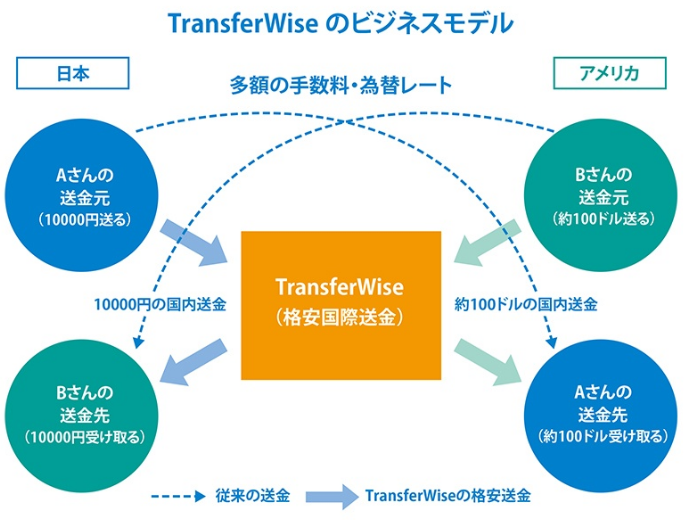 TransferWise のビジネスモデル

日本

アメリカ

多額の手数料・為替レート

Aさんの
送金元
（10000円送る）

Bさんの
送金元
（約100ドル送る）

TransferWise
（格安国際送金）

10000円の国内送金

約100ドルの国内送金

Bさんの
送金先
（10000円受け取る）

Aさんの
送金先
（約100ドル受け取る）

従来の送金

TransferWiseの格安送金